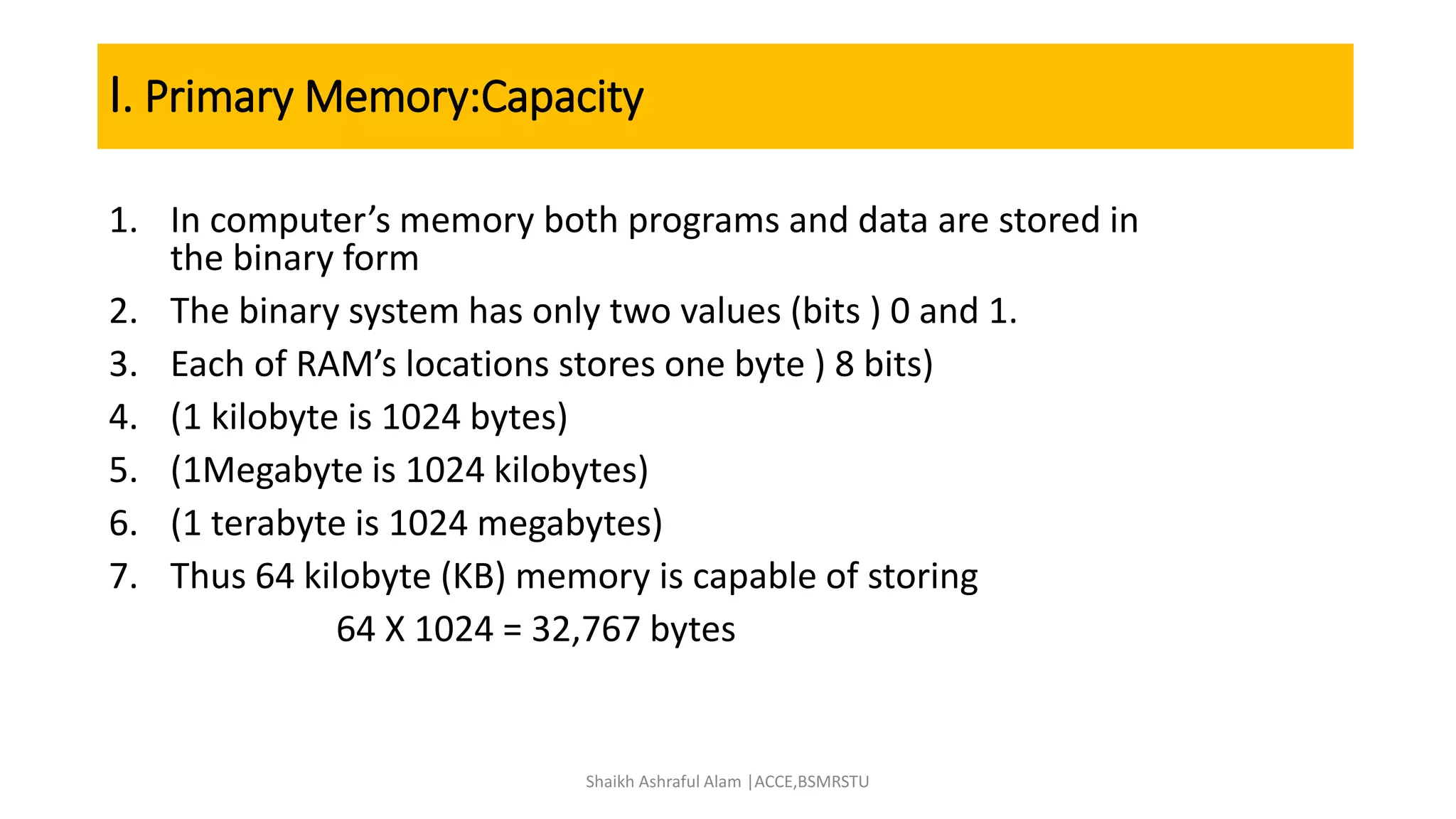 I. Primary Memory:Capacity

1. In computer’s memory both programs and data are stored in the binary form
2. The binary system has only two values (bits ) 0 and 1.
3. Each of RAM’s locations stores one byte ) 8 bits)
4. (1 kilobyte is 1024 bytes)
5. (1Megabyte is 1024 kilobytes)
6. (1 terabyte is 1024 megabytes)
7. Thus 64 kilobyte (KB) memory is capable of storing

64 X 1024 = 32,767 bytes

Shaikh Ashraful Alam |ACCE,BSMRSTU